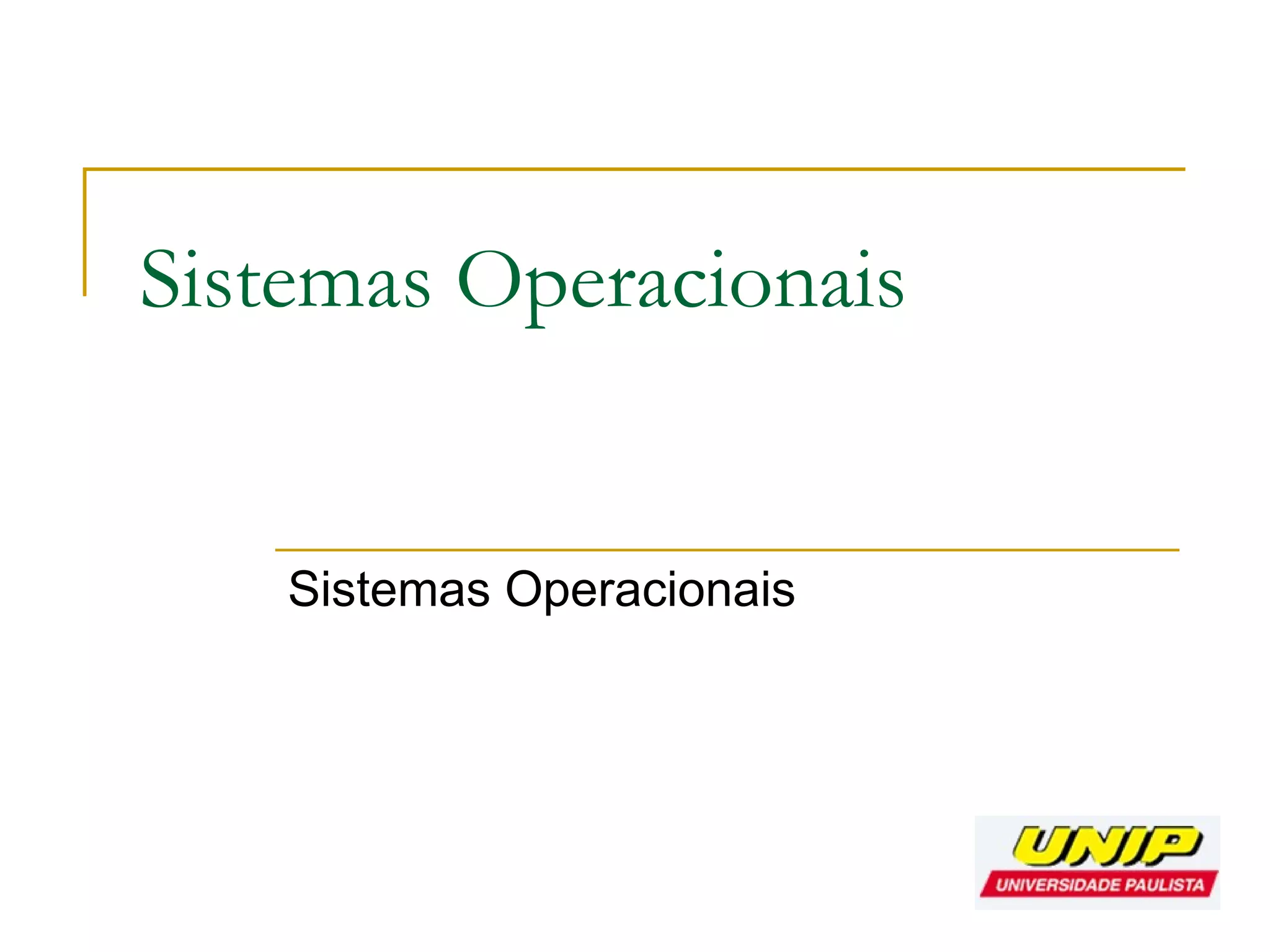 Sistemas Operacionais

Sistemas Operacionais

UNIP
UNIVERSIDADE PAULISTA